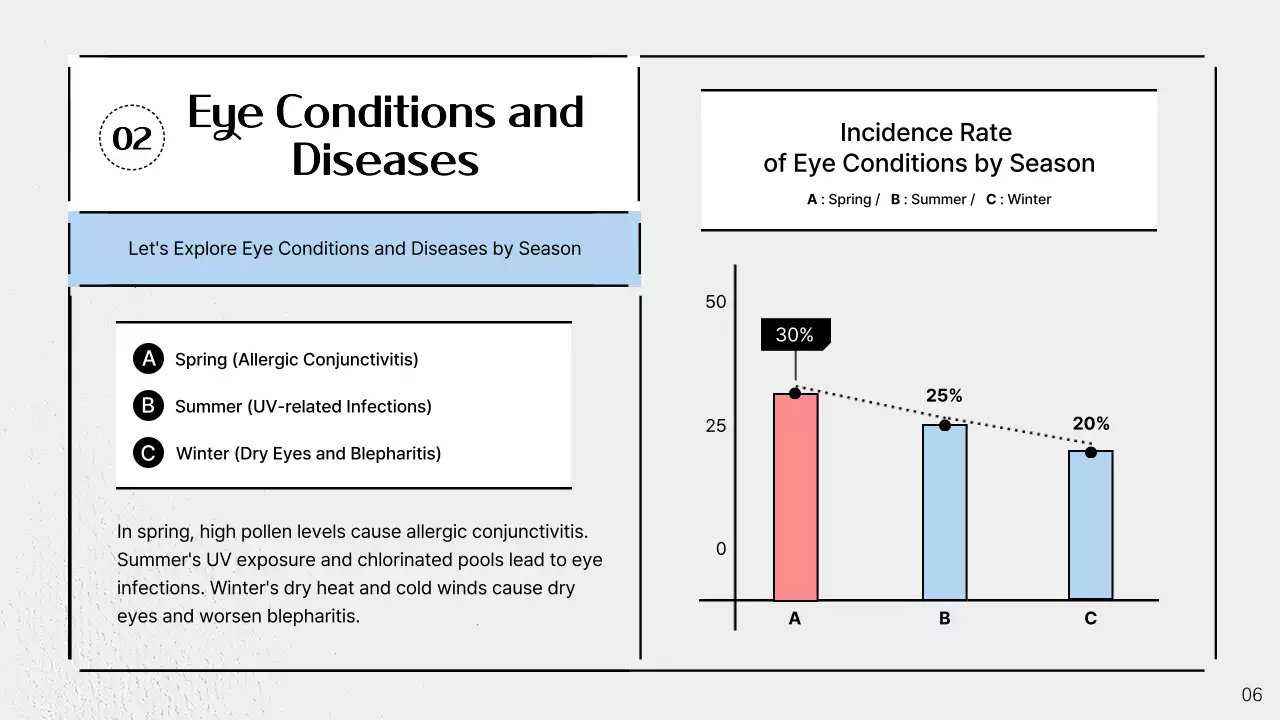 02 Eye Conditions and Diseases

Let's Explore Eye Conditions and Diseases by Season

A Spring (Allergic Conjunctivitis)

B Summer (UV-related Infections)

C Winter (Dry Eyes and Blepharitis)

In spring, high pollen levels cause allergic conjunctivitis. Summer's UV exposure and chlorinated pools lead to eye infections. Winter's dry heat and cold winds cause dry eyes and worsen blepharitis.

Incidence Rate of Eye Conditions by Season

A : Spring / B : Summer / C : Winter

50
25
0
30%
25%
20%
A
B
C

06